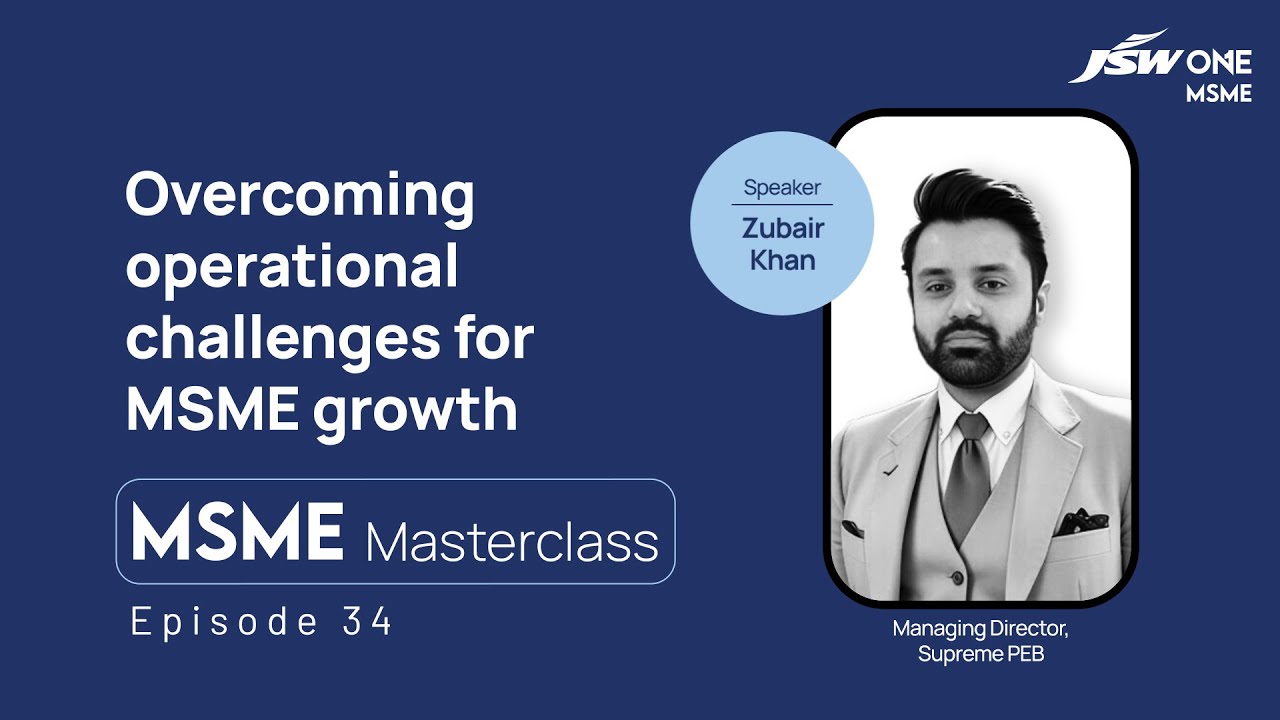 JSW ONE
MSME

Overcoming operational challenges for MSME growth

MSME Masterclass

Episode 34

Speaker
Zubair Khan

Managing Director,
Supreme PEB